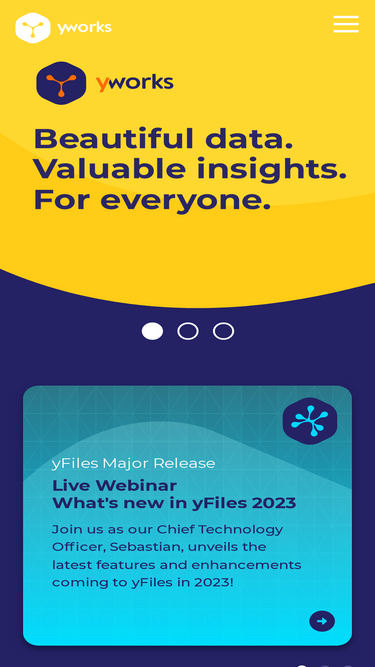 yworks

yworks

Beautiful data. Valuable insights. For everyone.

yFiles Major Release

Live Webinar
What's new in yFiles 2023

Join us as our Chief Technology Officer, Sebastian, unveils the latest features and enhancements coming to yFiles in 2023!